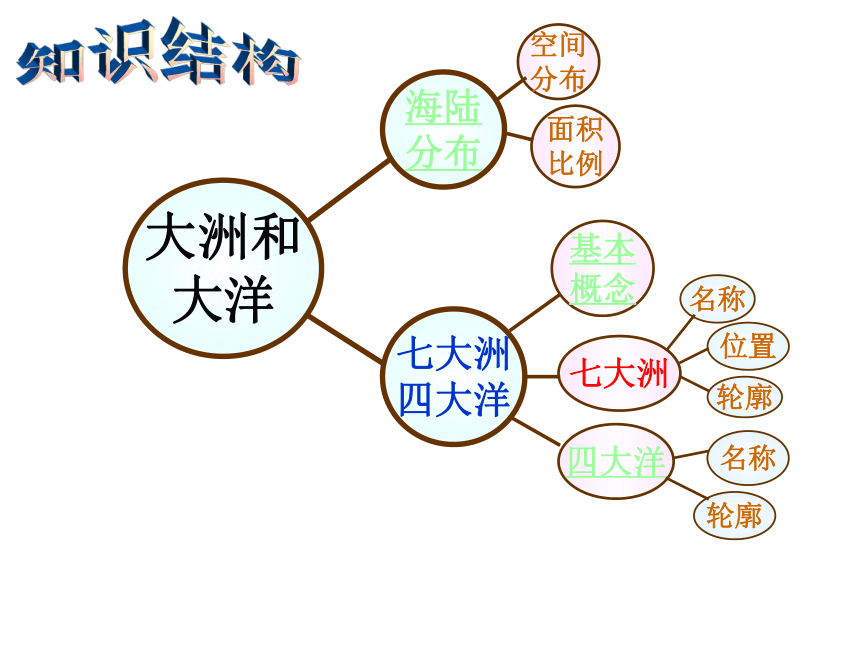 知识结构

大洲和大洋

海陆分布

空间分布

面积比例

七大洲四大洋

基本概念

七大洲

名称

位置

轮廓

四大洋

名称

轮廓